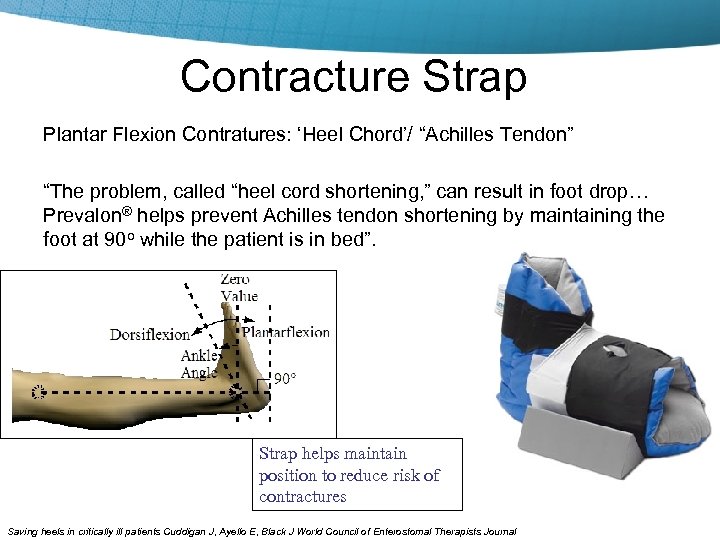 Contracture Strap

Plantar Flexion Contratures: ‘Heel Chord’/ “Achilles Tendon”

“The problem, called “heel cord shortening,” can result in foot drop… Prevalon® helps prevent Achilles tendon shortening by maintaining the foot at 90° while the patient is in bed”.

Zero Value

Dorsiflexion

Plantarflexion

Ankle Angle

90°

Strap helps maintain position to reduce risk of contractures

Saving heels in critically ill patients Cuddigan J, Ayello E, Black J World Council of Enterostomal Therapists Journal